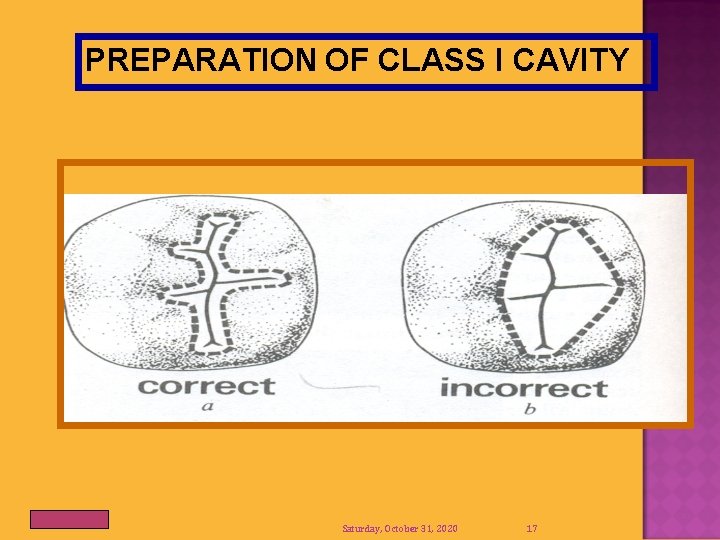 PREPARATION OF CLASS I CAVITY

correct
a

incorrect
b

Saturday, October 31, 2020 17